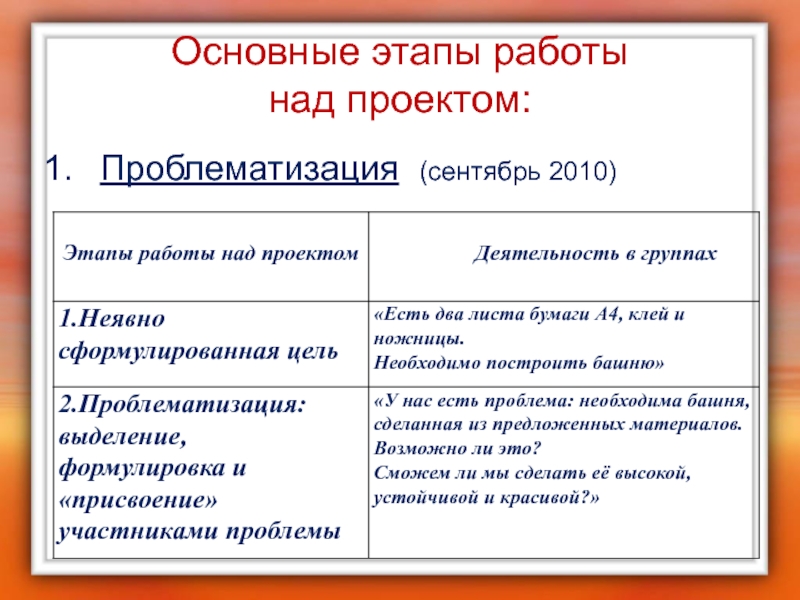 Основные этапы работы над проектом:

1. Проблематизация (сентябрь 2010)

| Этапы работы над проектом | Деятельность в группах |
|---|---|
| 1.Неявно сформулированная цель | «Есть два листа бумаги А4, клей и ножницы. Необходимо построить башню» |
| 2.Проблематизация: выделение, формулировка и «присвоение» участниками проблемы | «У нас есть проблема: необходима башня, сделанная из предложенных материалов. Возможно ли это? Сможем ли мы сделать её высокой, устойчивой и красивой?» |